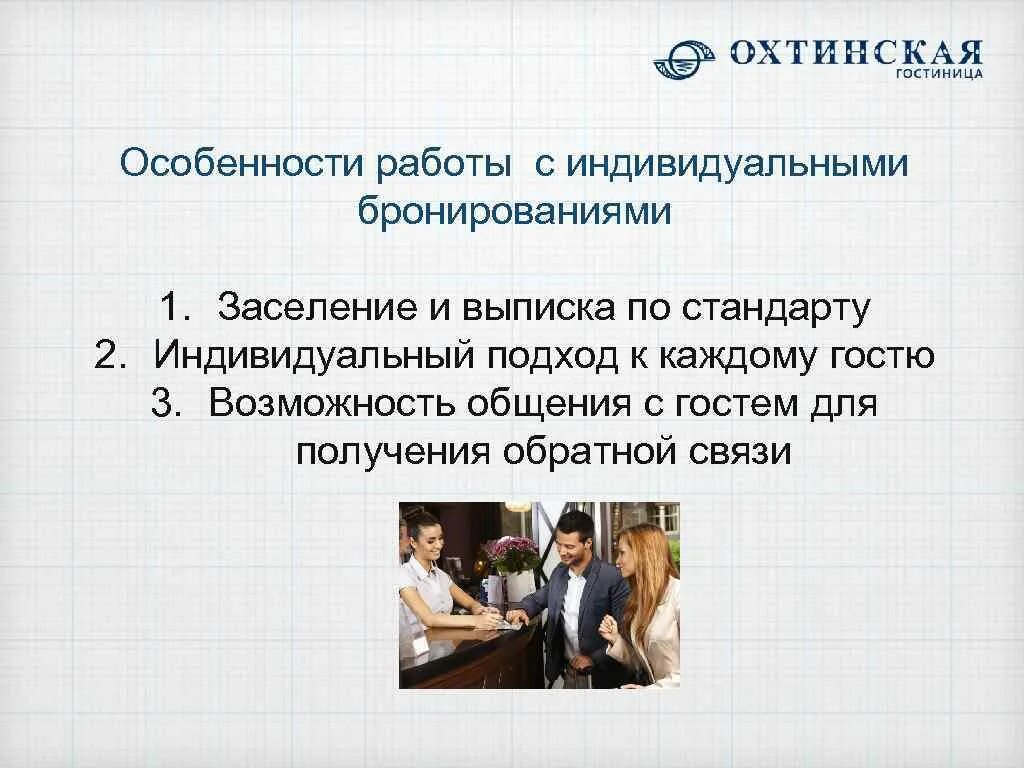 ОХТИНСКАЯ
ГОСТИНИЦА

Особенности работы с индивидуальными бронированиями

1. Заселение и выписка по стандарту
2. Индивидуальный подход к каждому гостю
3. Возможность общения с гостем для получения обратной связи